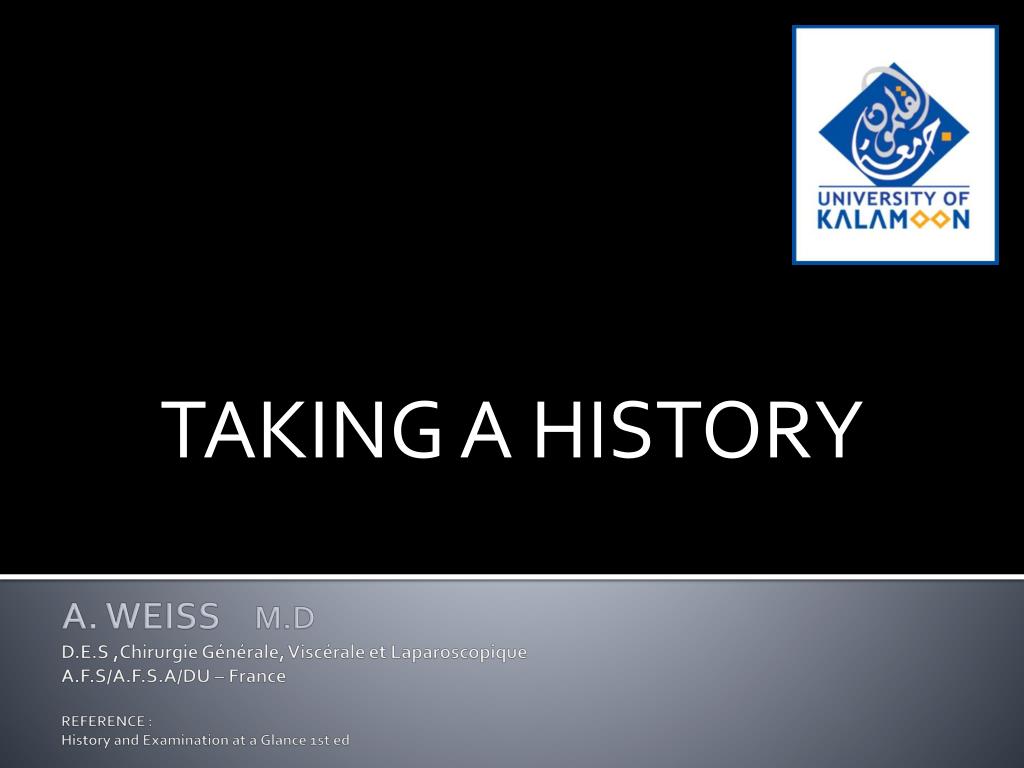 جامعة القلمون
UNIVERSITY OF KALAMOON

TAKING A HISTORY

A. WEISS M.D
D.E.S ,Chirurgie Générale, Viscérale et Laparoscopique
A.F.S/A.F.S.A/DU – France

REFERENCE :
History and Examination at a Glance 1st ed